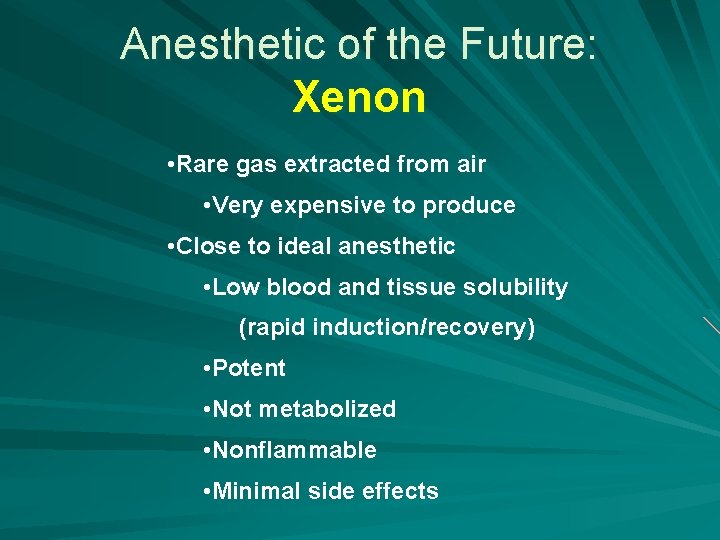 Anesthetic of the Future:
Xenon

•Rare gas extracted from air

•Very expensive to produce

•Close to ideal anesthetic

•Low blood and tissue solubility (rapid induction/recovery)

•Potent

•Not metabolized

•Nonflammable

•Minimal side effects